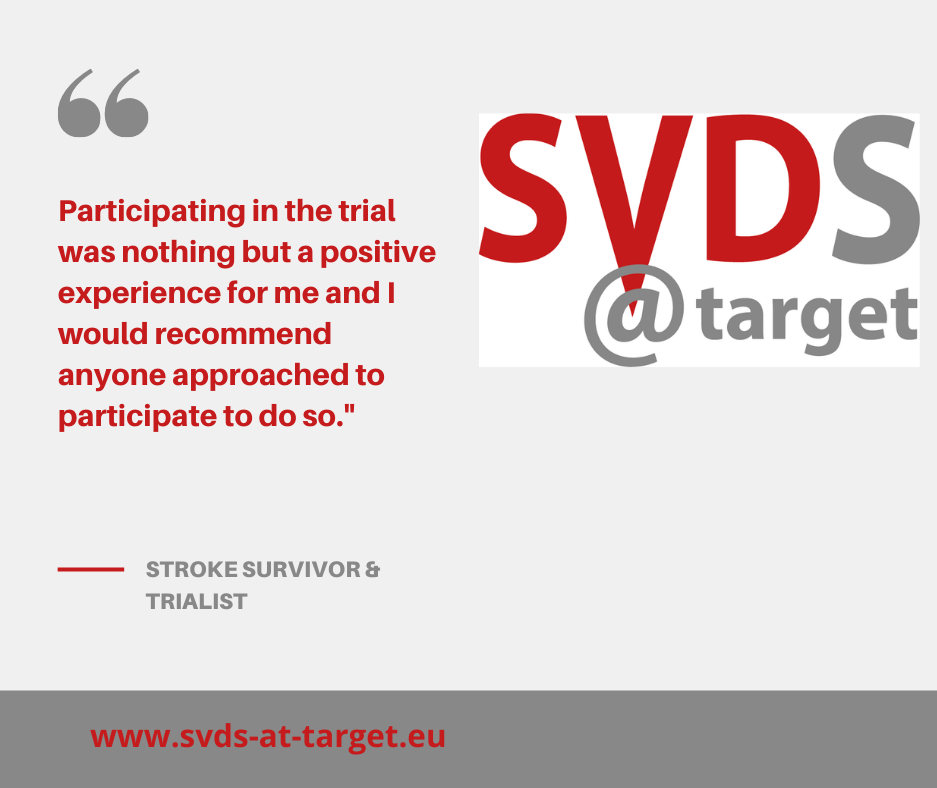 “

Participating in the trial was nothing but a positive experience for me and I would recommend anyone approached to participate to do so."

SVDS @target

STROKE SURVIVOR & TRIALIST

www.svds-at-target.eu